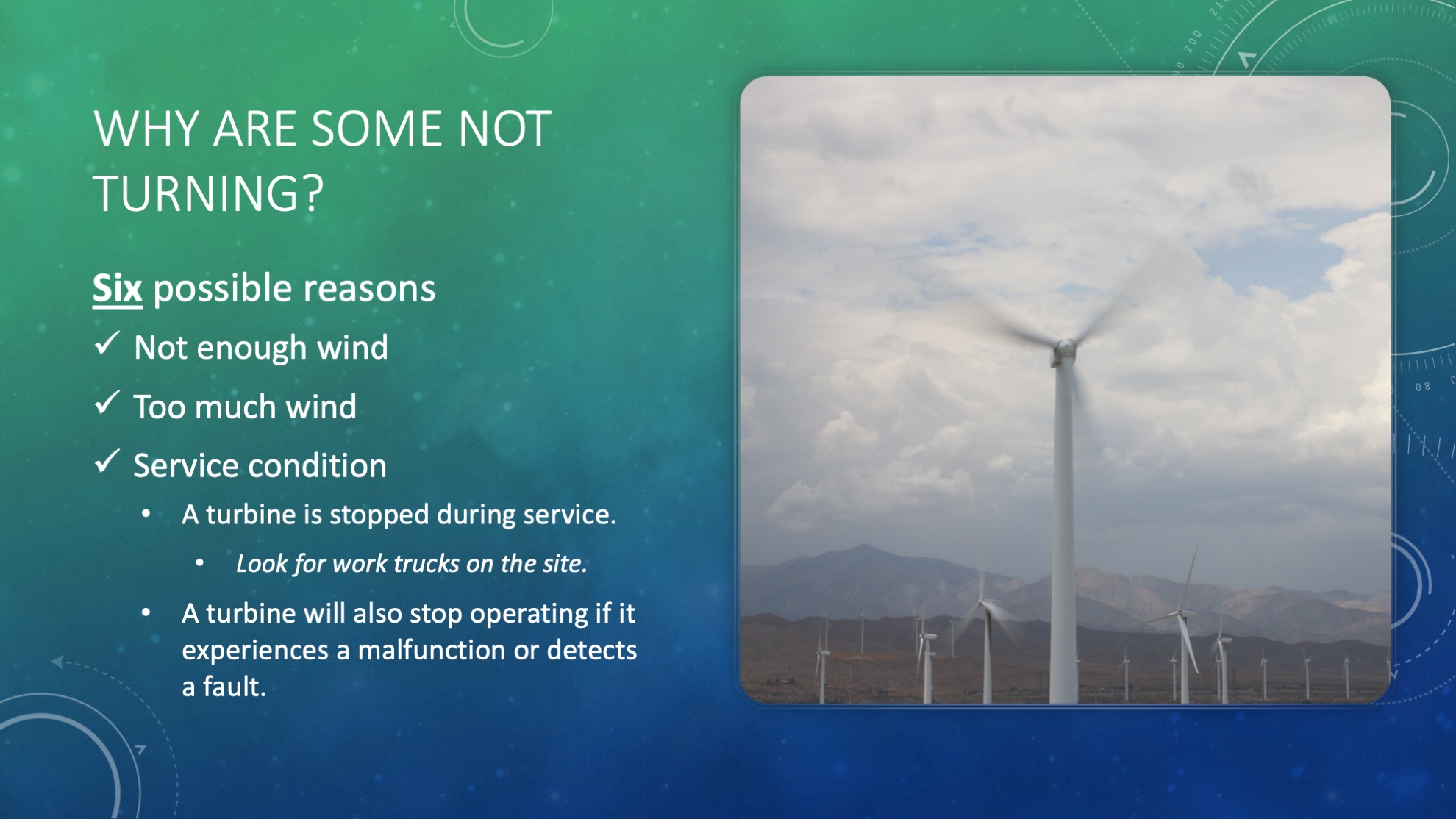 WHY ARE SOME NOT TURNING?

Six possible reasons

✓ Not enough wind

✓ Too much wind

✓ Service condition

• A turbine is stopped during service.

• Look for work trucks on the site.

• A turbine will also stop operating if it experiences a malfunction or detects a fault.